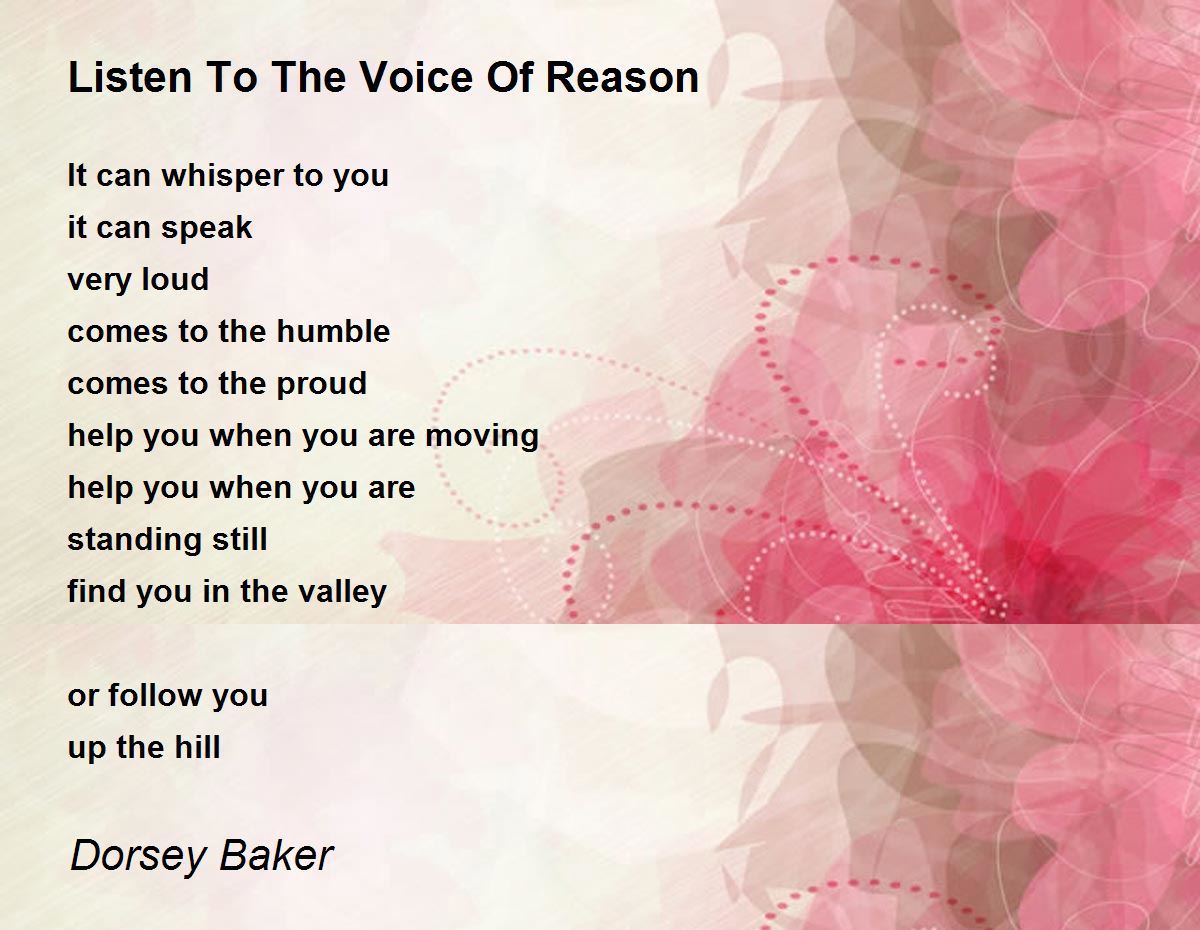 Listen To The Voice Of Reason

It can whisper to you
it can speak
very loud
comes to the humble
comes to the proud
help you when you are moving
help you when you are
standing still
find you in the valley

or follow you
up the hill

Dorsey Baker